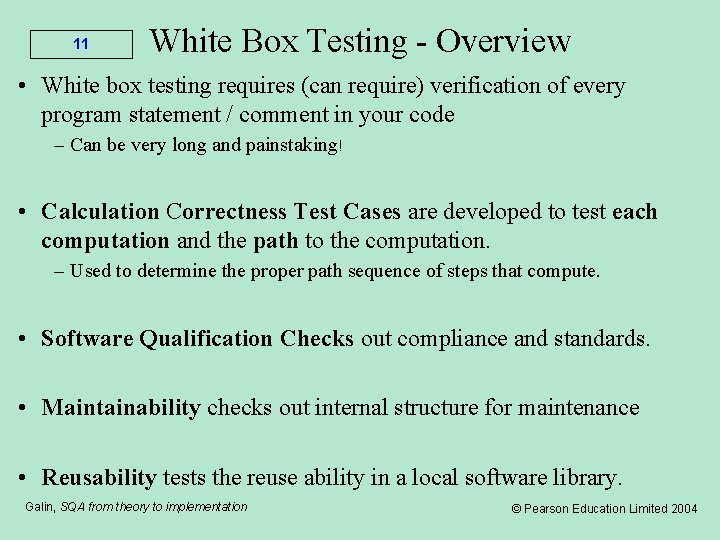 11

White Box Testing - Overview

• White box testing requires (can require) verification of every program statement / comment in your code
– Can be very long and painstaking!

• Calculation Correctness Test Cases are developed to test each computation and the path to the computation.
– Used to determine the proper path sequence of steps that compute.

• Software Qualification Checks out compliance and standards.

• Maintainability checks out internal structure for maintenance

• Reusability tests the reuse ability in a local software library.

Galin, SQA from theory to implementation

© Pearson Education Limited 2004